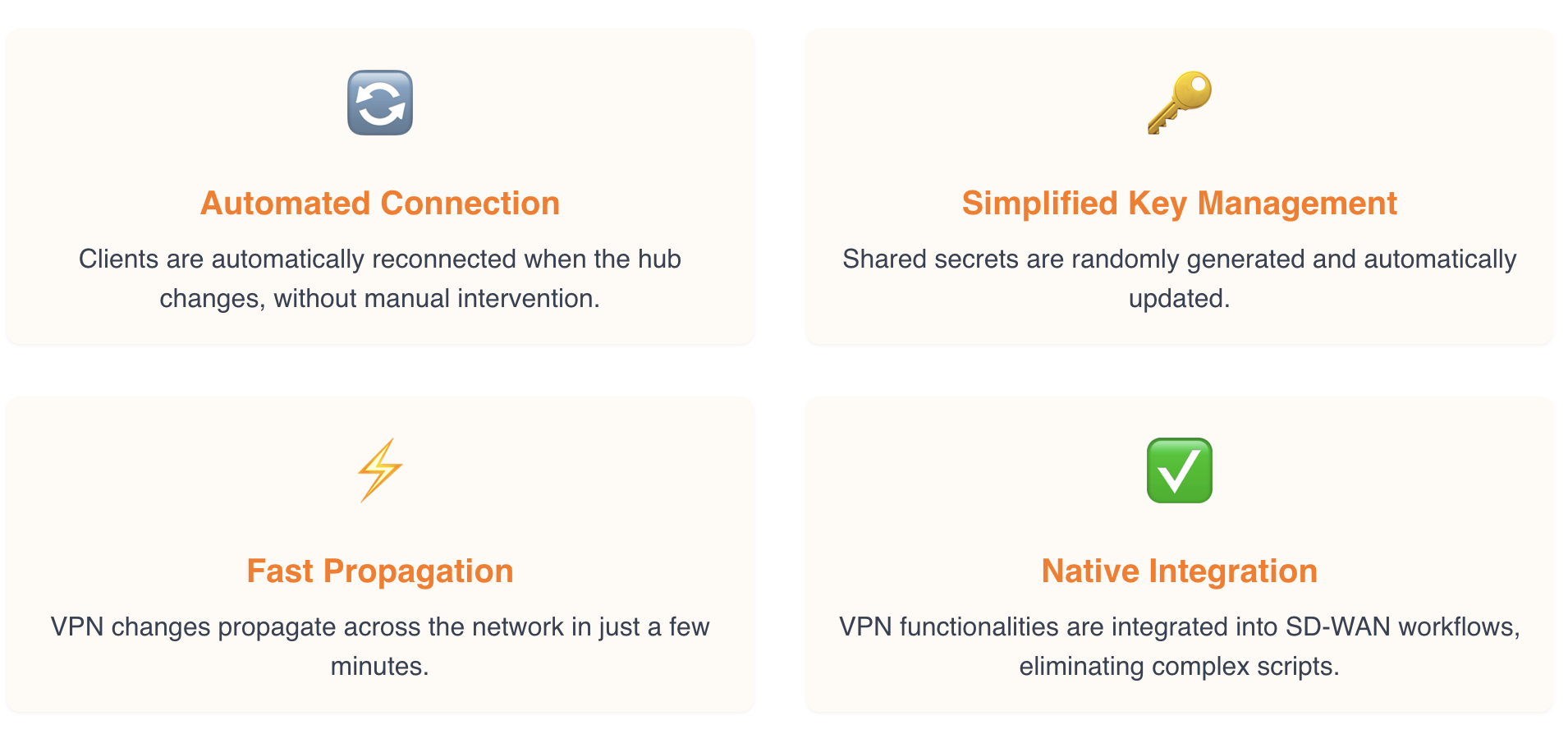 Automated Connection

Clients are automatically reconnected when the hub changes, without manual intervention.

Simplified Key Management

Shared secrets are randomly generated and automatically updated.

Fast Propagation

VPN changes propagate across the network in just a few minutes.

Native Integration

VPN functionalities are integrated into SD-WAN workflows, eliminating complex scripts.